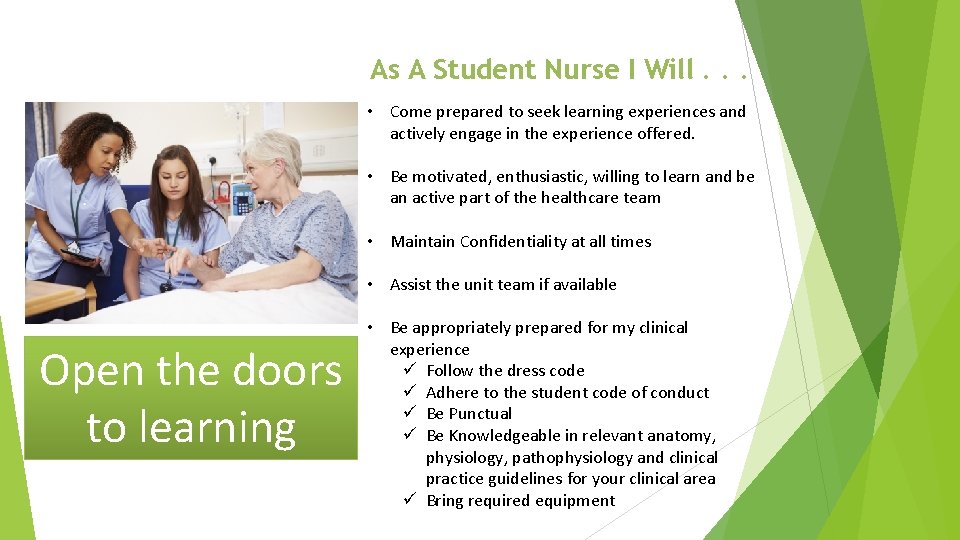 As A Student Nurse I Will . . .

• Come prepared to seek learning experiences and actively engage in the experience offered.

• Be motivated, enthusiastic, willing to learn and be an active part of the healthcare team

• Maintain Confidentiality at all times

• Assist the unit team if available

• Be appropriately prepared for my clinical experience
✓ Follow the dress code
✓ Adhere to the student code of conduct
✓ Be Punctual
✓ Be Knowledgeable in relevant anatomy, physiology, pathophysiology and clinical practice guidelines for your clinical area
✓ Bring required equipment

Open the doors to learning